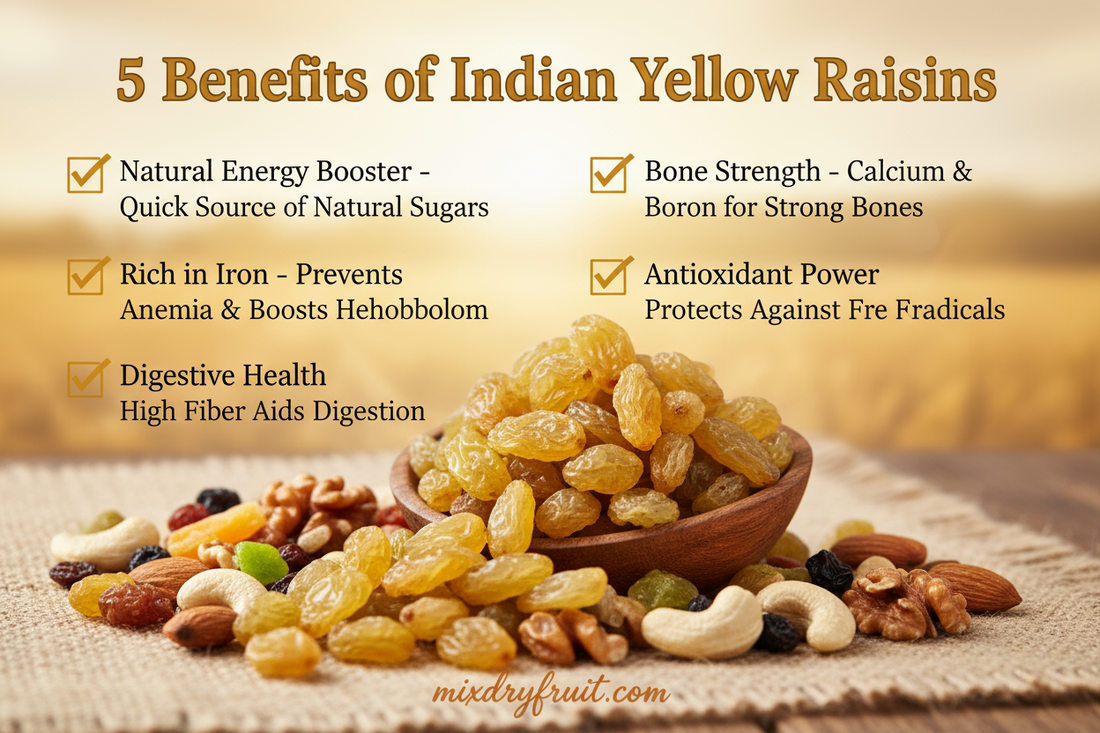 5 Benefits of Indian Yellow Raisins

Natural Energy Booster - Quick Source of Natural Sugars

Rich in Iron - Prevents Anemia & Boosts Hehobbolom

Digestive Health High Fiber Aids Digestion

Bone Strength - Calcium & Boron for Strong Bones

Antioxidant Power Protects Against Fre Fradicals

mixdryfruit.com